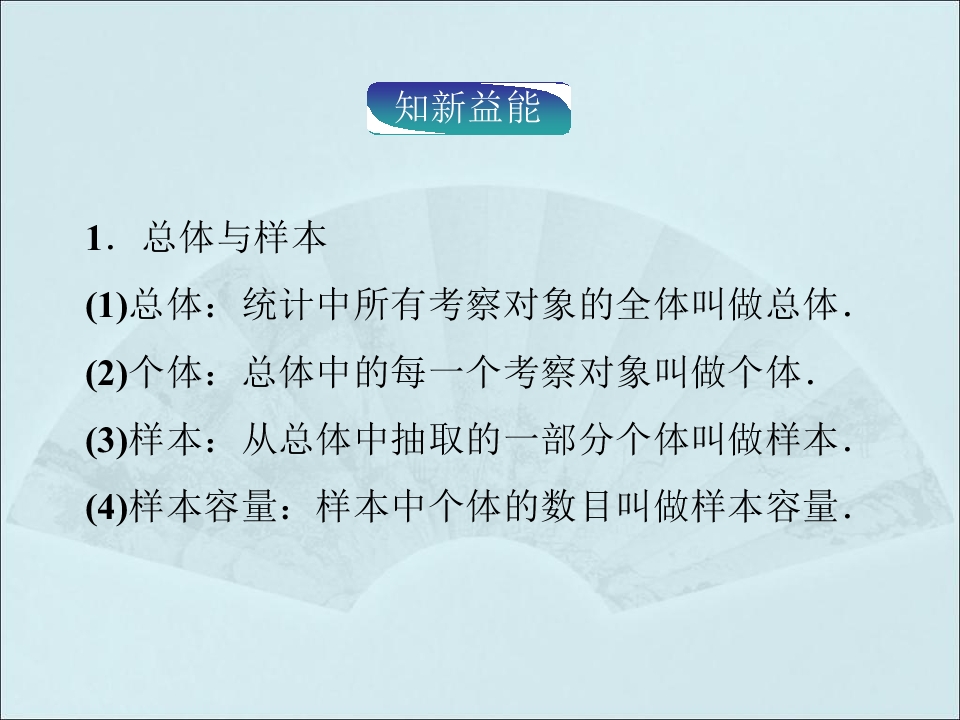 知新益能

1．总体与样本

(1)总体：统计中所有考察对象的全体叫做总体．

(2)个体：总体中的每一个考察对象叫做个体．

(3)样本：从总体中抽取的一部分个体叫做样本．

(4)样本容量：样本中个体的数目叫做样本容量．